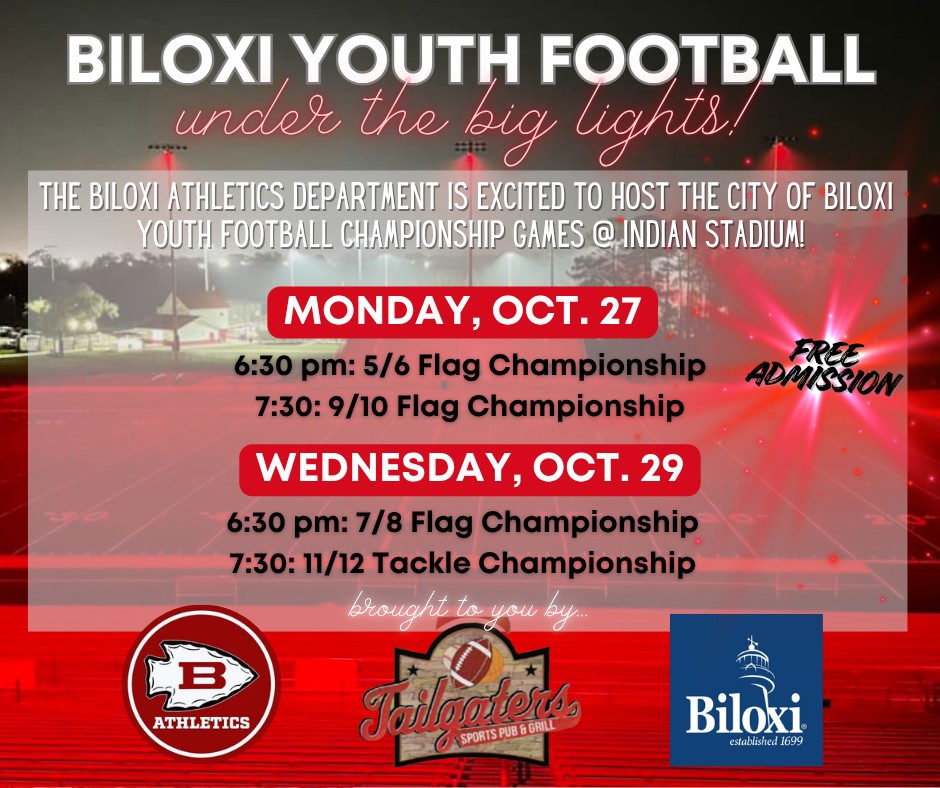 BILOXI YOUTH FOOTBALL
under the big lights!

THE BILOXI ATHLETICS DEPARTMENT IS EXCITED TO HOST THE CITY OF BILOXI YOUTH FOOTBALL CHAMPIONSHIP GAMES @ INDIAN STADIUM!

MONDAY, OCT. 27

6:30 pm: 5/6 Flag Championship
7:30: 9/10 Flag Championship

FREE ADMISSION

WEDNESDAY, OCT. 29

6:30 pm: 7/8 Flag Championship
7:30: 11/12 Tackle Championship

brought to you by...

B
ATHLETICS

Tailgaters
SPORTS PUB & GRILL

Biloxi
established 1699